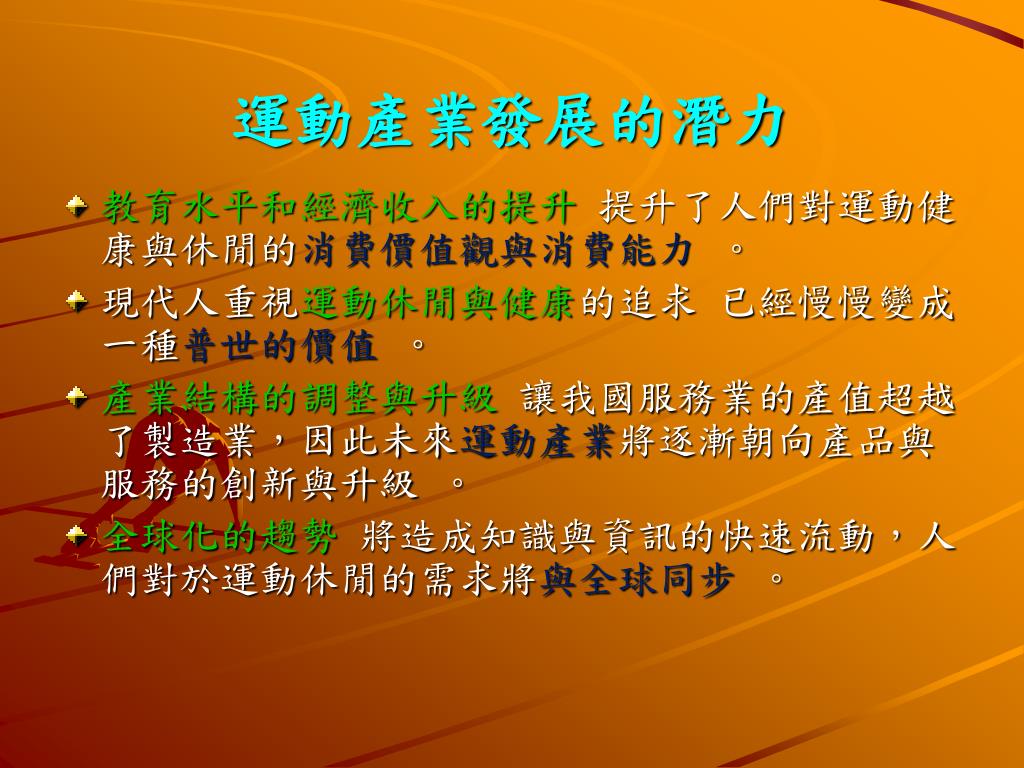 運動產業發展的潛力

教育水平和經濟收入的提升 提升了人們對運動健康與休閒的消費價值觀與消費能力 。

現代人重視運動休閒與健康的追求 已經慢慢變成一種普世的價值 。

產業結構的調整與升級 讓我國服務業的產值超越了製造業，因此未來運動產業將逐漸朝向產品與服務的創新與升級 。

全球化的趨勢 將造成知識與資訊的快速流動，人們對於運動休閒的需求將與全球同步 。